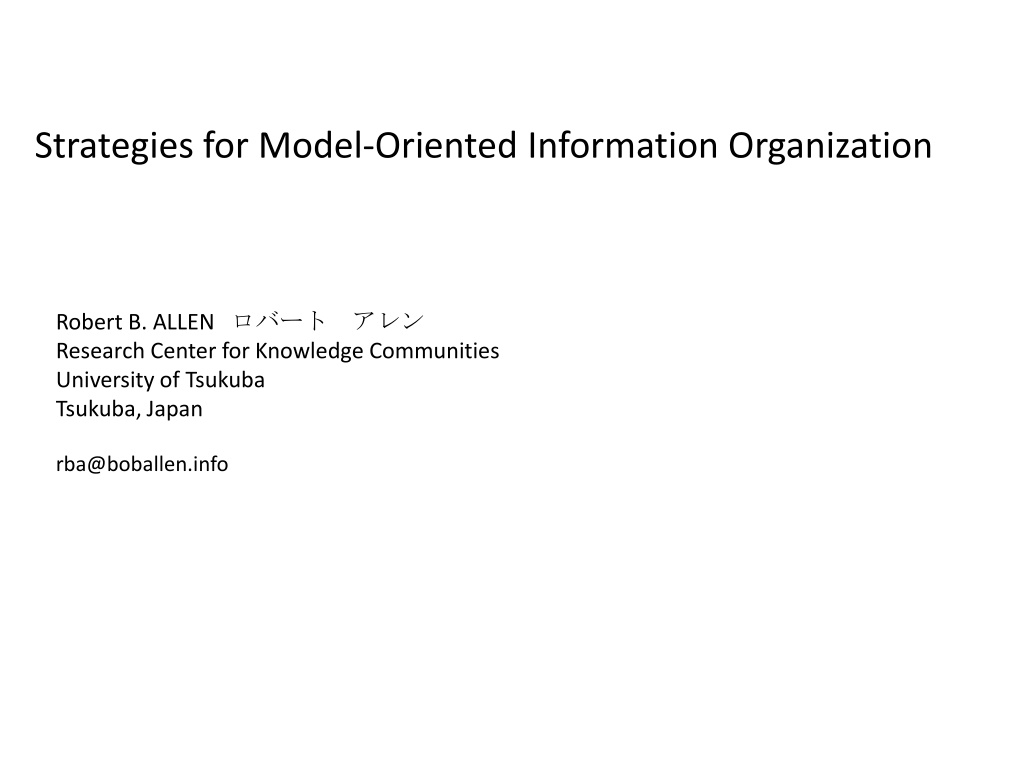 Strategies for Model-Oriented Information Organization

Robert B. ALLEN ロバート　アレン
Research Center for Knowledge Communities
University of Tsukuba
Tsukuba, Japan

rba@boballen.info